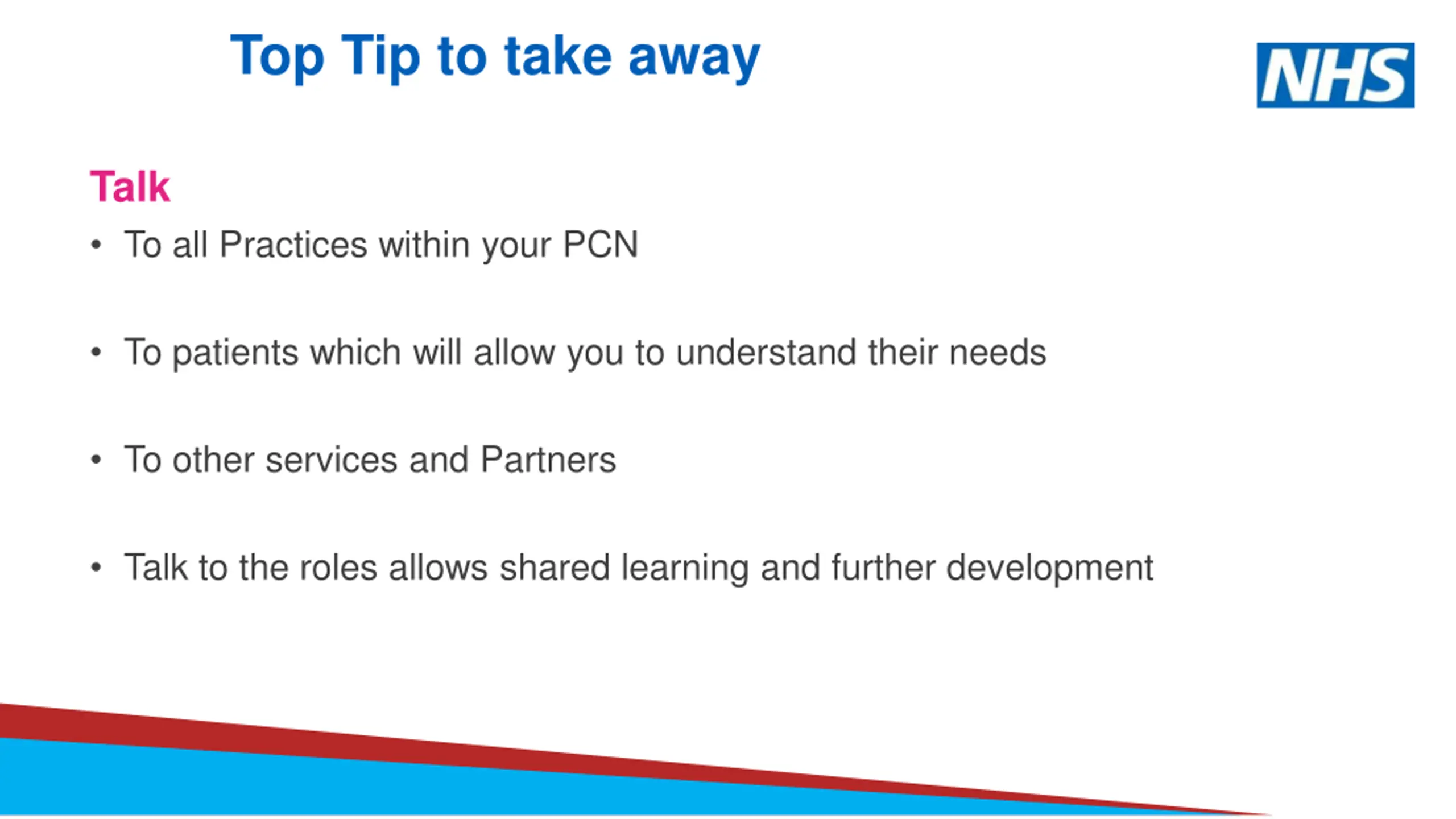 Top Tip to take away

NHS

Talk

• To all Practices within your PCN

• To patients which will allow you to understand their needs

• To other services and Partners

• Talk to the roles allows shared learning and further development